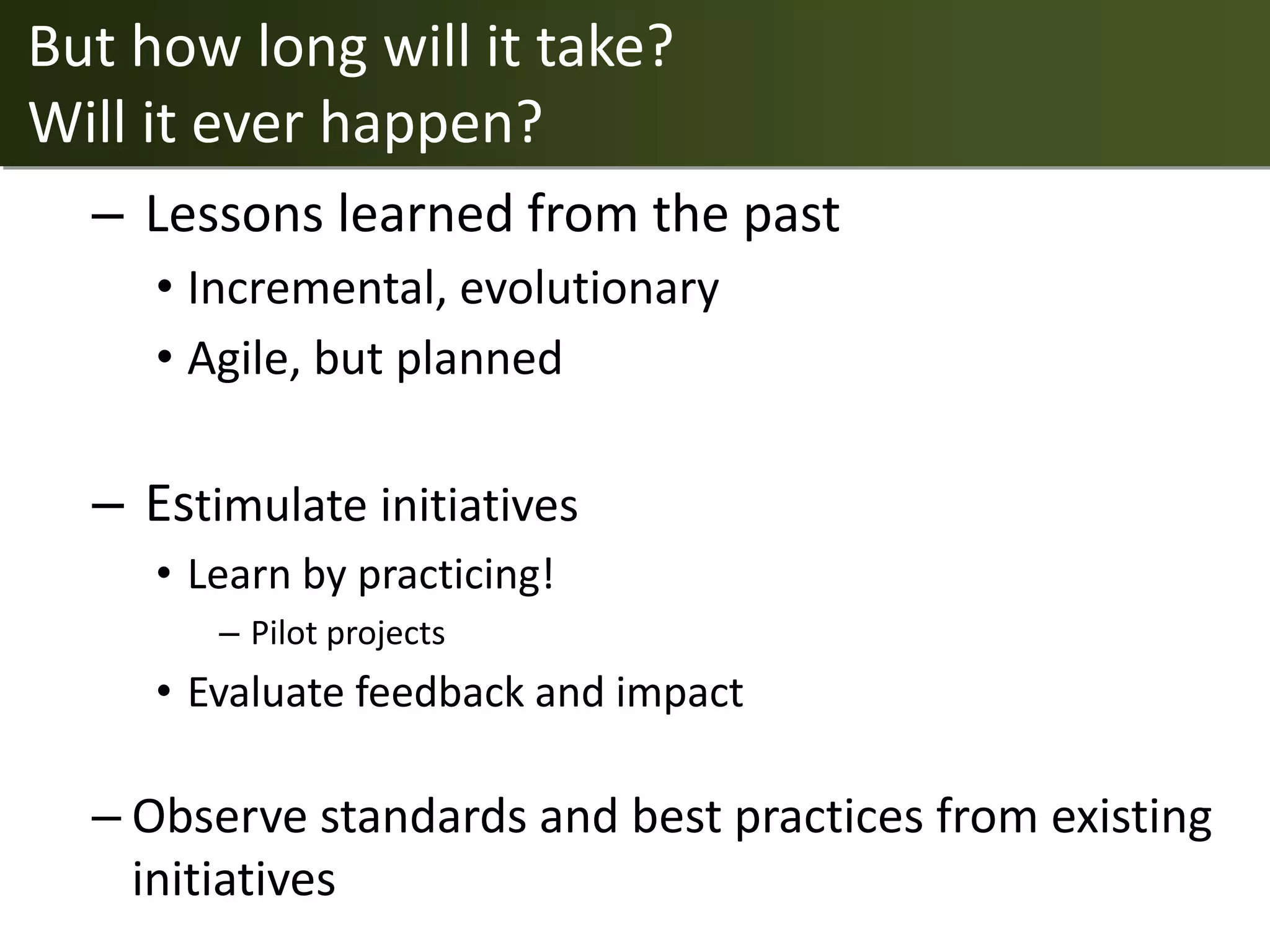 But how long will it take?
Will it ever happen?

– Lessons learned from the past
• Incremental, evolutionary
• Agile, but planned

– Estimulate initiatives
• Learn by practicing!
– Pilot projects
• Evaluate feedback and impact

– Observe standards and best practices from existing initiatives